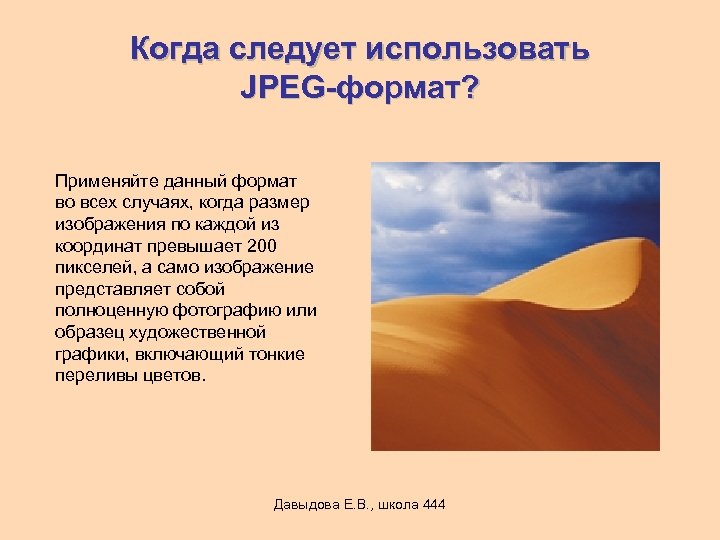 Когда следует использовать JPEG-формат?

Применяйте данный формат во всех случаях, когда размер изображения по каждой из координат превышает 200 пикселей, а само изображение представляет собой полноценную фотографию или образец художественной графики, включающий тонкие переливы цветов.

Давыдова Е.В., школа 444